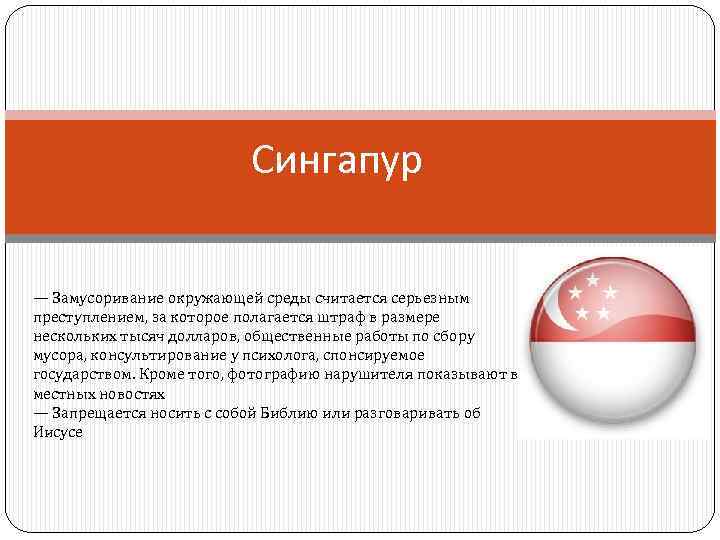 Сингапур

— Замусоривание окружающей среды считается серьезным преступлением, за которое полагается штраф в размере нескольких тысяч долларов, общественные работы по сбору мусора, консультирование у психолога, спонсируемое государством. Кроме того, фотографию нарушителя показывают в местных новостях
— Запрещается носить с собой Библию или разговаривать об Иисусе